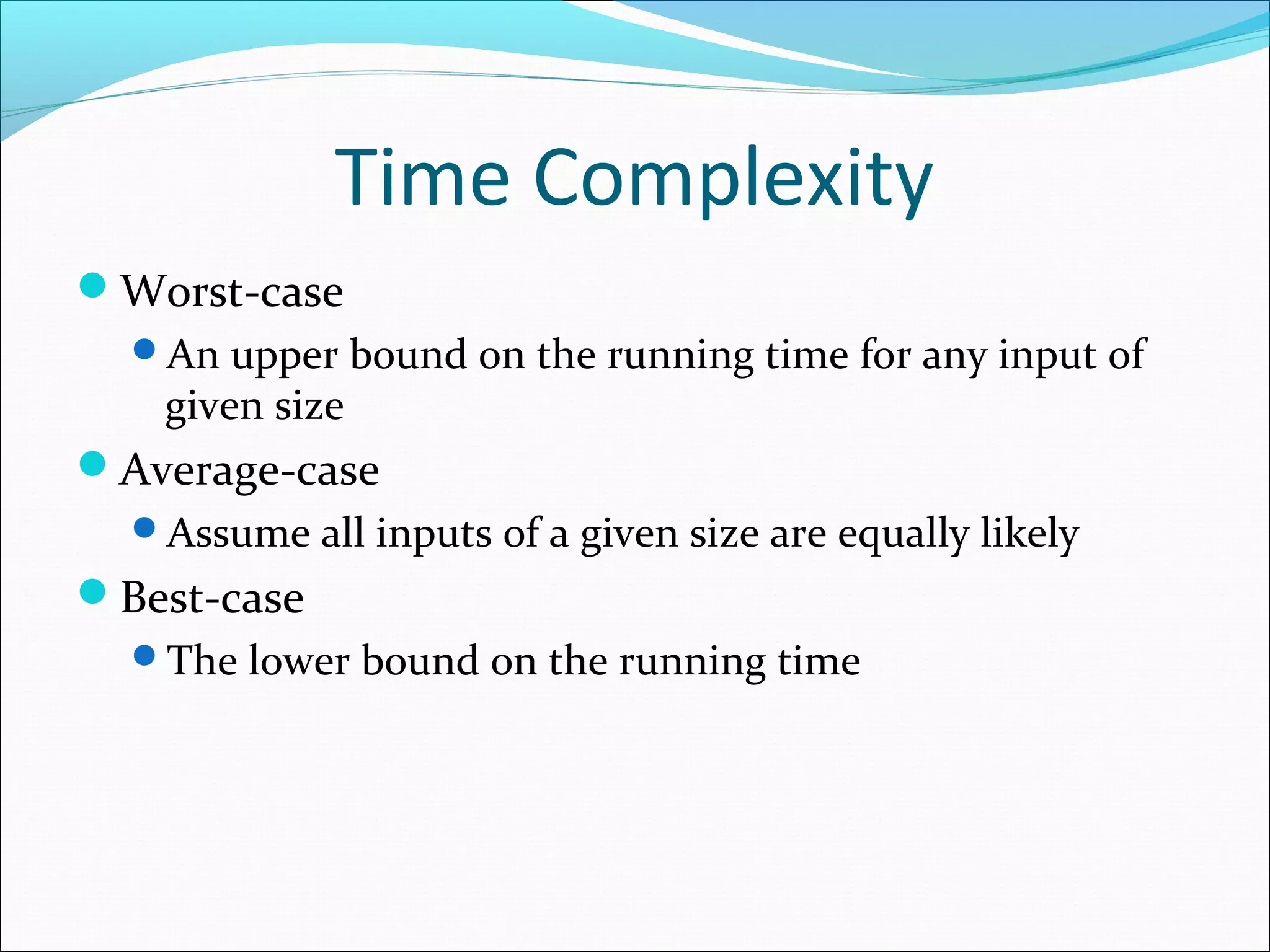 Time Complexity

- Worst-case
  - An upper bound on the running time for any input of given size
- Average-case
  - Assume all inputs of a given size are equally likely
- Best-case
  - The lower bound on the running time